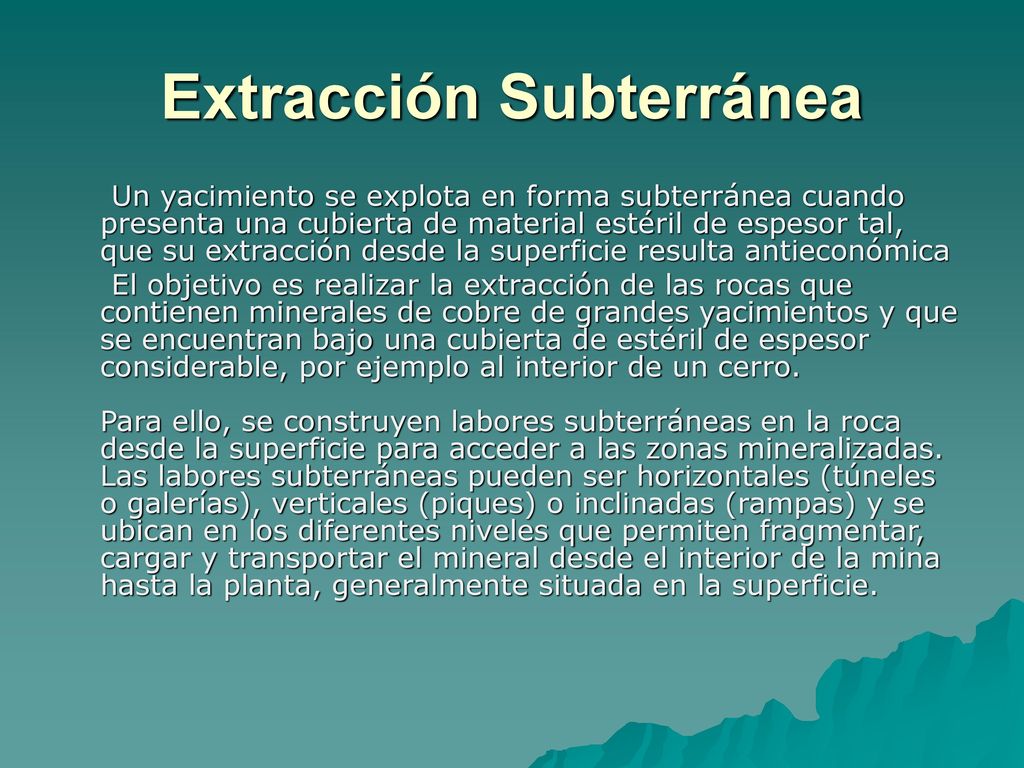 Extracción Subterránea

Un yacimiento se explota en forma subterránea cuando presenta una cubierta de material estéril de espesor tal, que su extracción desde la superficie resulta antieconómica

El objetivo es realizar la extracción de las rocas que contienen minerales de cobre de grandes yacimientos y que se encuentran bajo una cubierta de estéril de espesor considerable, por ejemplo al interior de un cerro.

Para ello, se construyen labores subterráneas en la roca desde la superficie para acceder a las zonas mineralizadas. Las labores subterráneas pueden ser horizontales (túneles o galerías), verticales (piques) o inclinadas (rampas) y se ubican en los diferentes niveles que permiten fragmentar, cargar y transportar el mineral desde el interior de la mina hasta la planta, generalmente situada en la superficie.